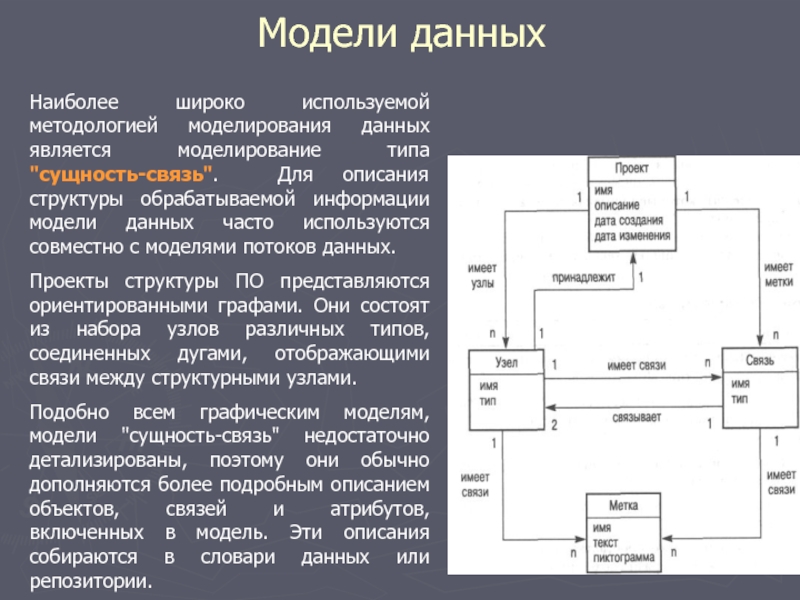 Модели данных

Наиболее широко используемой методологией моделирования данных является моделирование типа "сущность-связь". Для описания структуры обрабатываемой информации модели данных часто используются совместно с моделями потоков данных.

Проекты структуры ПО представляются ориентированными графами. Они состоят из набора узлов различных типов, соединенных дугами, отображающими связи между структурными узлами.

Подобно всем графическим моделям, модели "сущность-связь" недостаточно детализированы, поэтому они обычно дополняются более подробным описанием объектов, связей и атрибутов, включенных в модель. Эти описания собираются в словари данных или репозитории.

Проект
имя
описание
дата создания
дата изменения

1
1
имеет узлы
принадлежит
1
имеет метки
n
1
n

Узел
имя
тип

1
имеет связи
n

Связь
имя
тип

связывает
2
1
1
1
имеет связи
имеет связи

Метка
имя
текст
пиктограмма

n
n